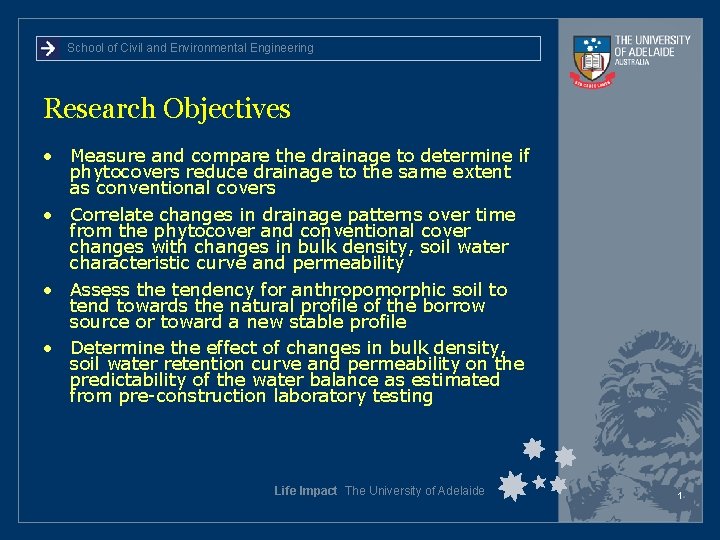 School of Civil and Environmental Engineering

THE UNIVERSITY OF ADELAIDE AUSTRALIA

Research Objectives

• Measure and compare the drainage to determine if phytocovers reduce drainage to the same extent as conventional covers

• Correlate changes in drainage patterns over time from the phytocover and conventional cover changes with changes in bulk density, soil water characteristic curve and permeability

• Assess the tendency for anthropomorphic soil to tend towards the natural profile of the borrow source or toward a new stable profile

• Determine the effect of changes in bulk density, soil water retention curve and permeability on the predictability of the water balance as estimated from pre-construction laboratory testing

Life Impact The University of Adelaide

1